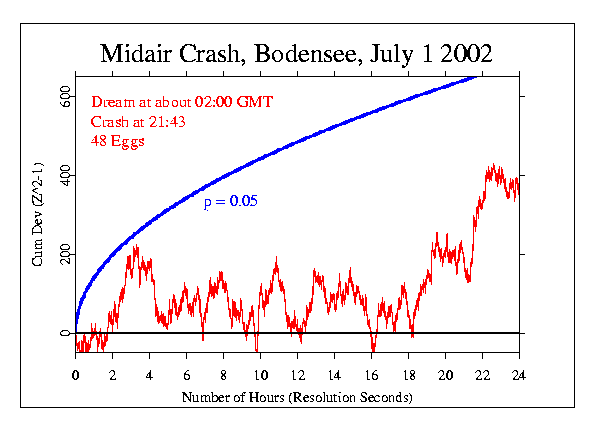 Midair Crash, Bodensee, July 1 2002

Dream at about 02:00 GMT
Crash at 21:43
48 Eggs

p = 0.05

Cum Dev (Z^2-1)

600
400
200
0

0 2 4 6 8 10 12 14 16 18 20 22 24

Number of Hours (Resolution Seconds)